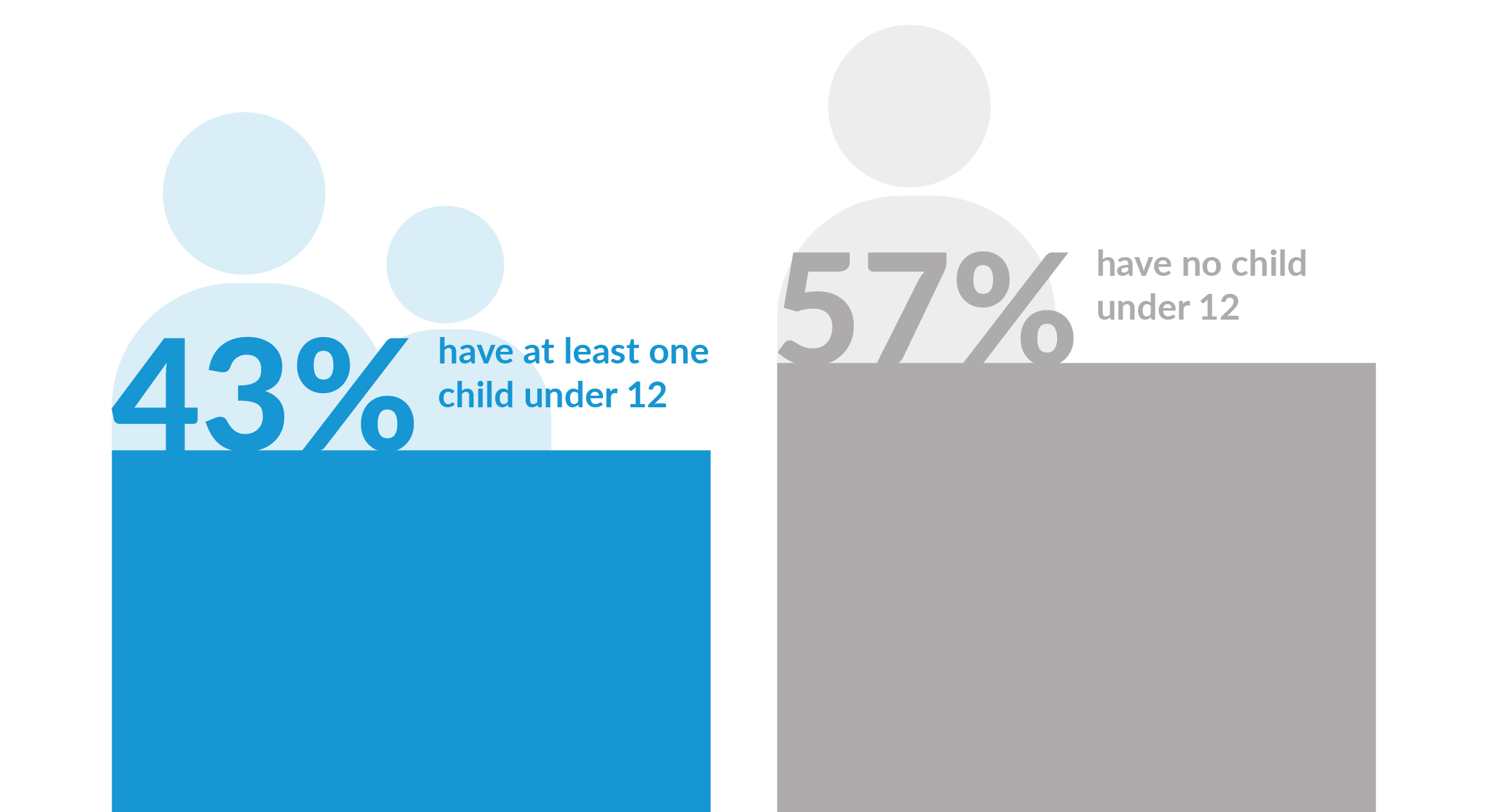 43% have at least one child under 12

57% have no child under 12